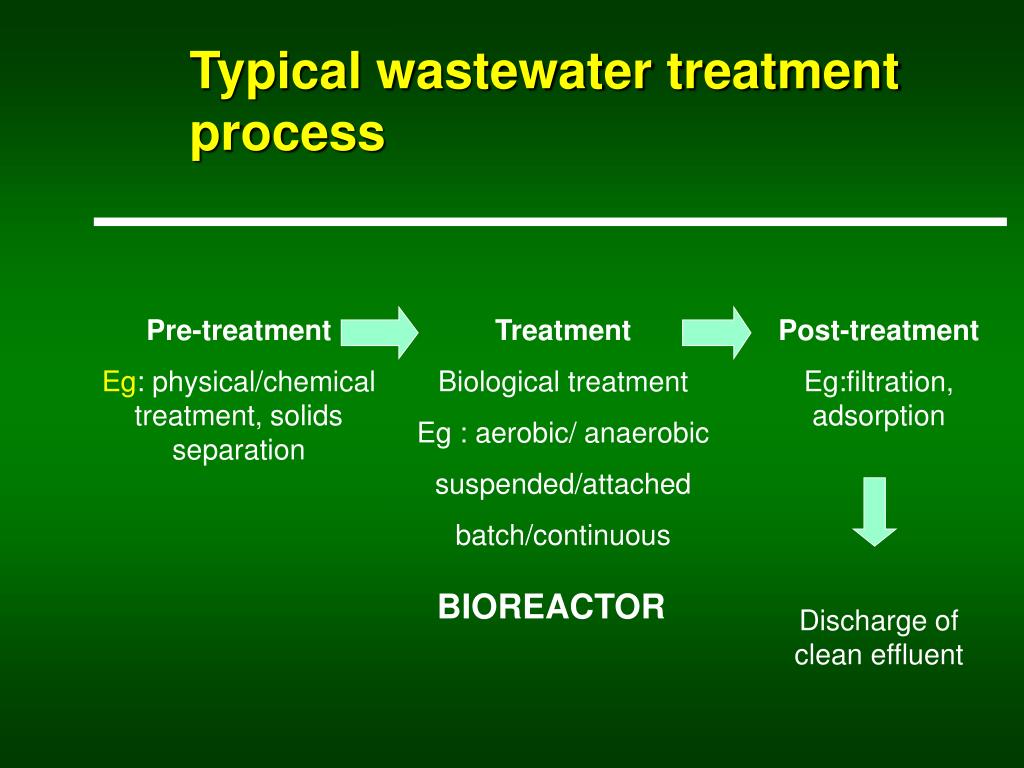 Typical wastewater treatment process

Pre-treatment

Eg: physical/chemical treatment, solids separation

Treatment

Biological treatment

Eg : aerobic/ anaerobic

suspended/attached

batch/continuous

BIOREACTOR

Post-treatment

Eg:filtration, adsorption

Discharge of clean effluent